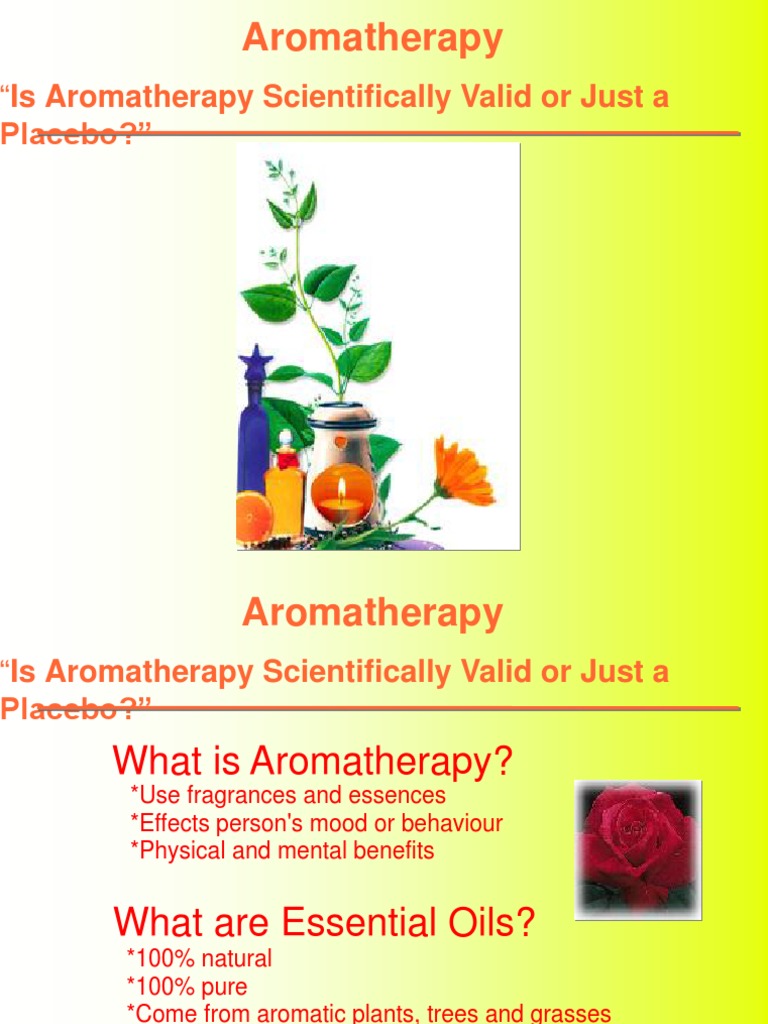 Aromatherapy

“Is Aromatherapy Scientifically Valid or Just a Placebo?”

Aromatherapy

“Is Aromatherapy Scientifically Valid or Just a Placebo?”

What is Aromatherapy?

*Use fragrances and essences
*Effects person's mood or behaviour
*Physical and mental benefits

What are Essential Oils?

*100% natural
*100% pure
*Come from aromatic plants, trees and grasses